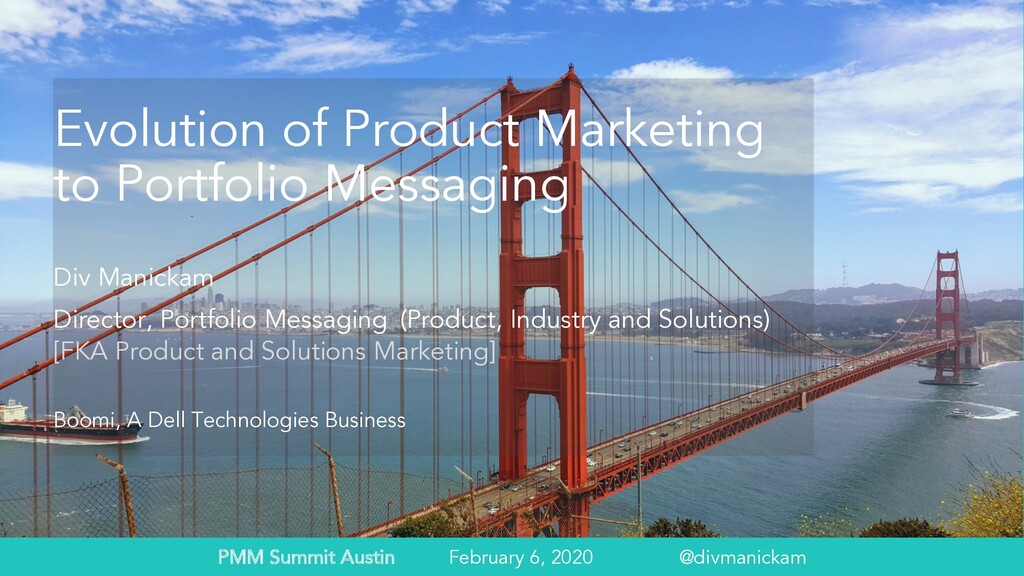 Evolution of Product Marketing to Portfolio Messaging

Div Manickam

Director, Portfolio Messaging (Product, Industry and Solutions)
[FKA Product and Solutions Marketing]

Boomi, A Dell Technologies Business

PMM Summit Austin February 6, 2020 @divmanickam